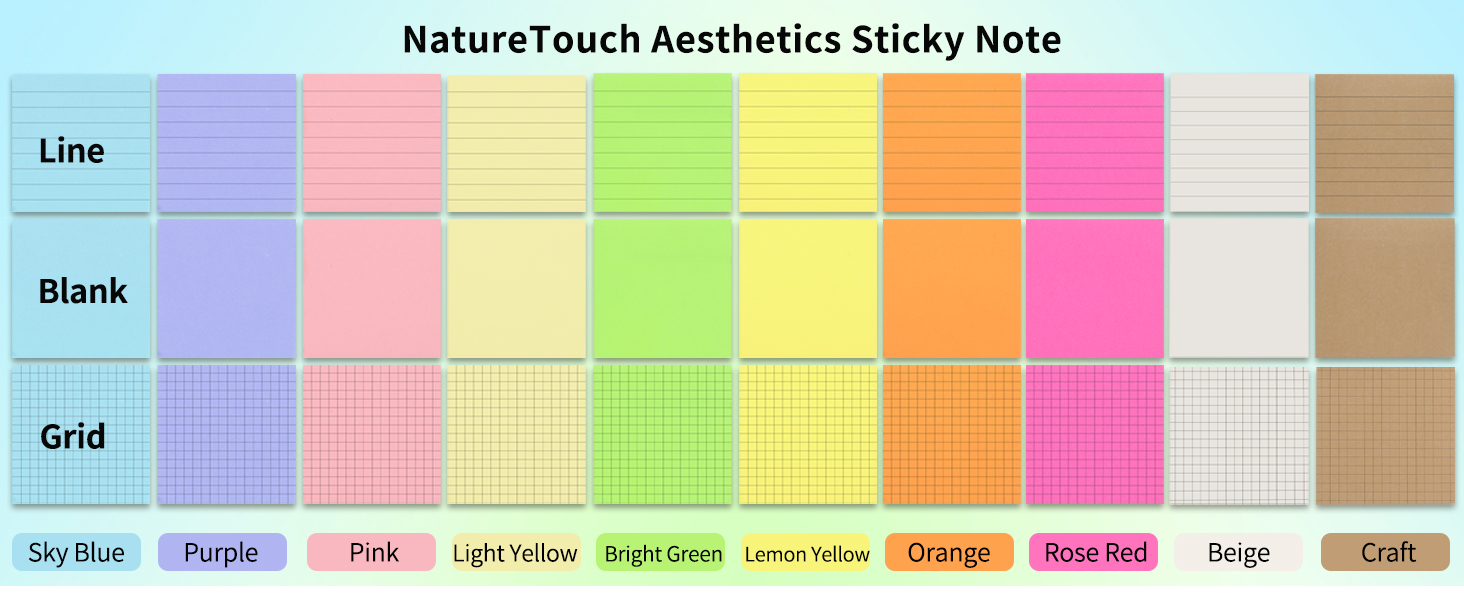 NatureTouch Aesthetics Sticky Note

Line

Blank

Grid

Sky Blue Purple Pink Light Yellow Bright Green Lemon Yellow Orange Rose Red Beige Craft